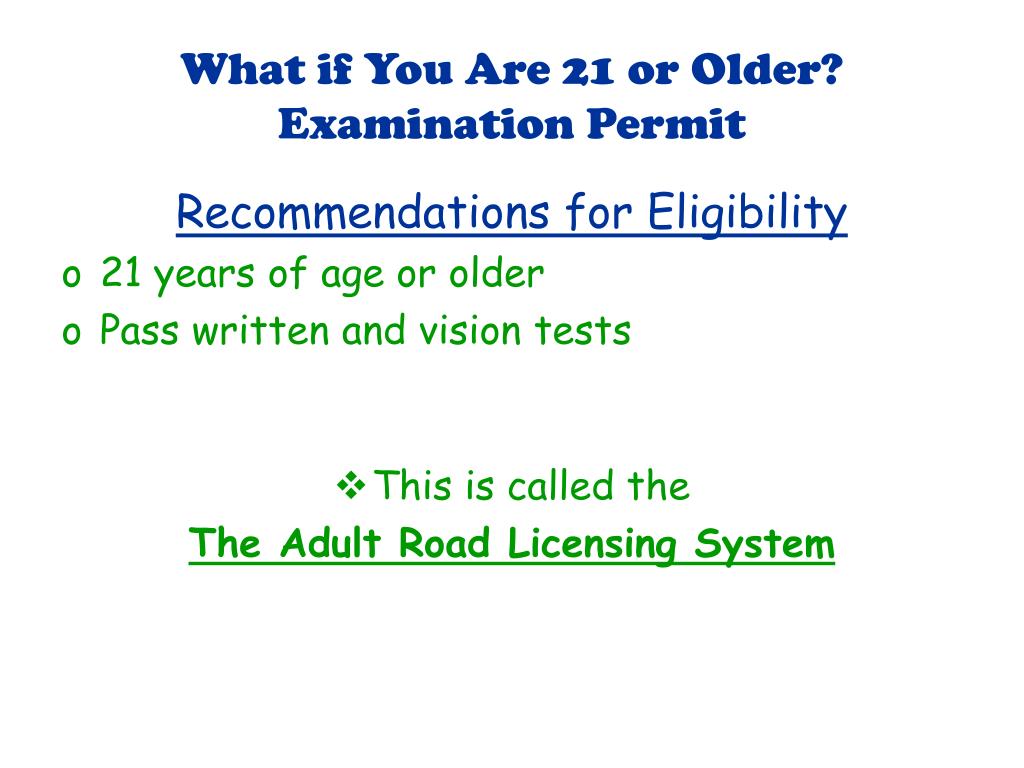 What if You Are 21 or Older?
Examination Permit

Recommendations for Eligibility

o 21 years of age or older
o Pass written and vision tests

❖ This is called the
The Adult Road Licensing System